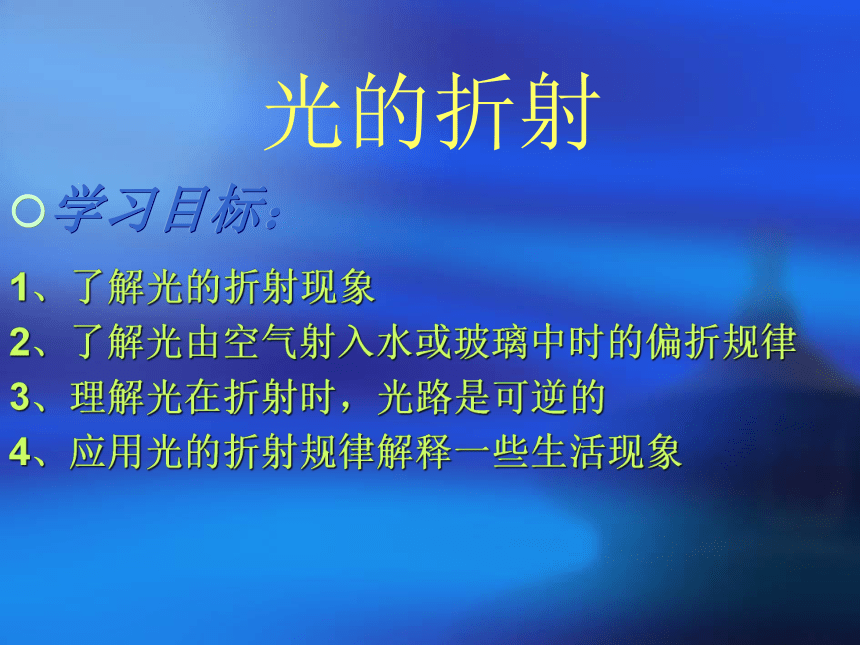 光的折射

学习目标:

1、了解光的折射现象
2、了解光由空气射入水或玻璃中时的偏折规律
3、理解光在折射时，光路是可逆的
4、应用光的折射规律解释一些生活现象